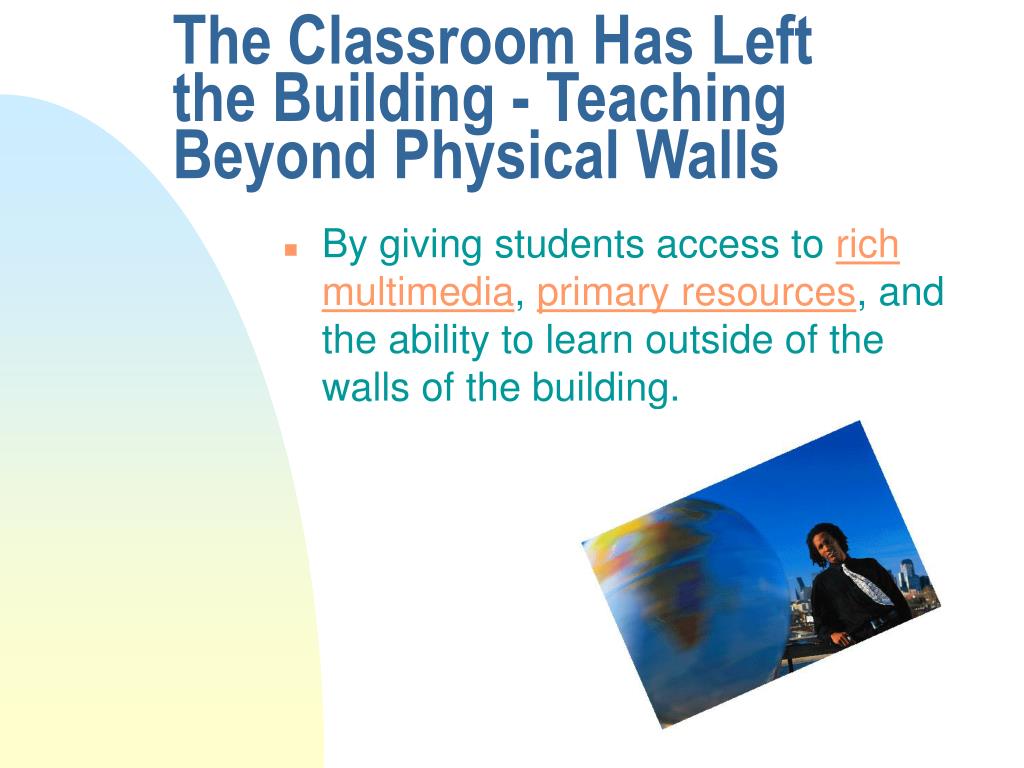 The Classroom Has Left the Building - Teaching Beyond Physical Walls

By giving students access to rich multimedia, primary resources, and the ability to learn outside of the walls of the building.